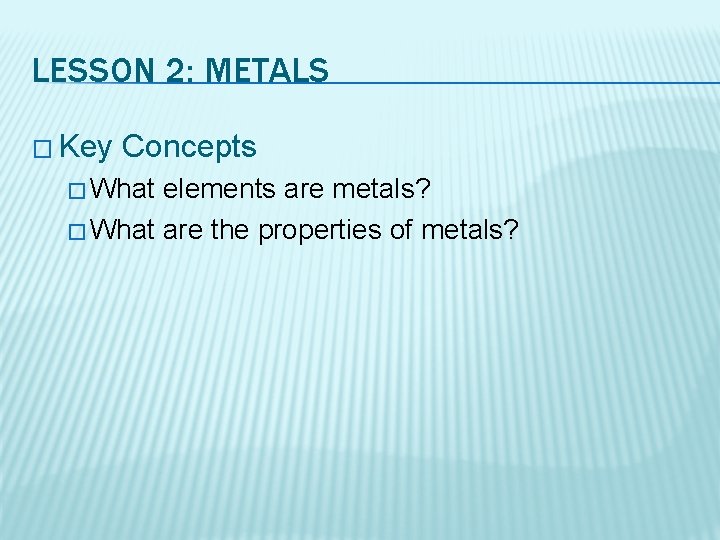 LESSON 2: METALS

□ Key Concepts
□ What elements are metals?
□ What are the properties of metals?